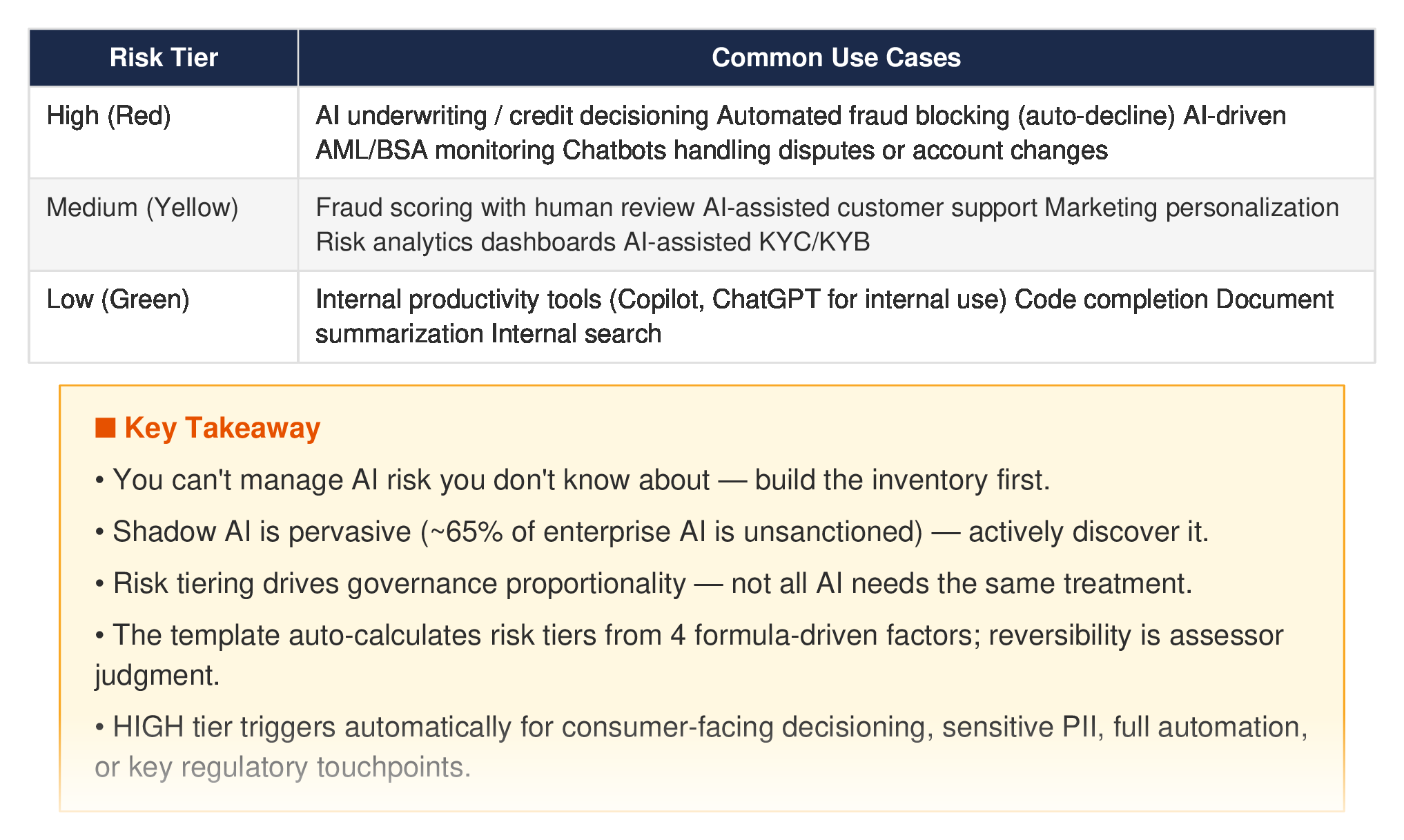 | Risk Tier | Common Use Cases |
|---|---|
| High (Red) | AI underwriting / credit decisioning Automated fraud blocking (auto-decline) AI-driven AML/BSA monitoring Chatbots handling disputes or account changes |
| Medium (Yellow) | Fraud scoring with human review AI-assisted customer support Marketing personalization Risk analytics dashboards AI-assisted KYC/KYB |
| Low (Green) | Internal productivity tools (Copilot, ChatGPT for internal use) Code completion Document summarization Internal search |

■ Key Takeaway

• You can't manage AI risk you don't know about — build the inventory first.

• Shadow AI is pervasive (~65% of enterprise AI is unsanctioned) — actively discover it.

• Risk tiering drives governance proportionality — not all AI needs the same treatment.

• The template auto-calculates risk tiers from 4 formula-driven factors; reversibility is assessor judgment.

• HIGH tier triggers automatically for consumer-facing decisioning, sensitive PII, full automation, or key regulatory touchpoints.